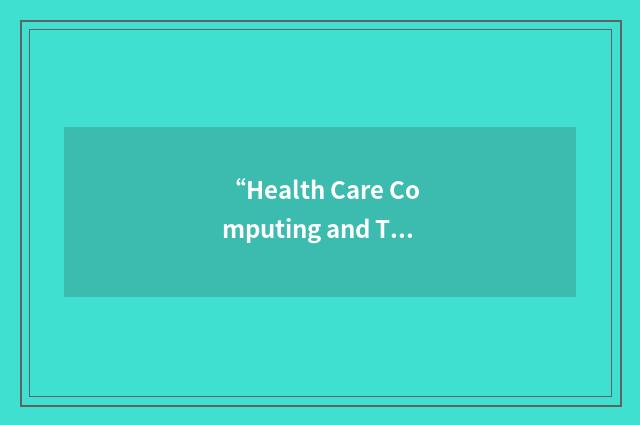 “Health Care Computing and T...